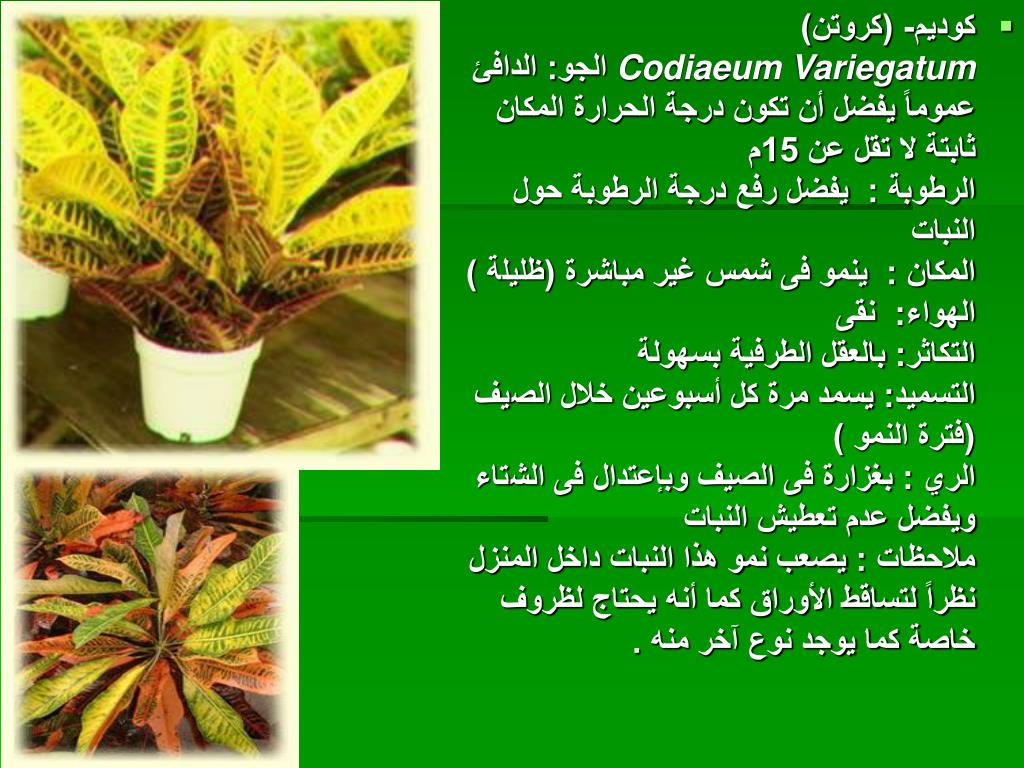 كوديم- (كروتن)
Codiaeum Variegatum الجو: الدافئ عموماً يفضل أن تكون درجة الحرارة المكان ثابتة لا تقل عن 15م
الرطوبة : يفضل رفع درجة الرطوبة حول النبات
المكان : ينمو فى شمس غير مباشرة (ظليلة )
الهواء: نقى
التكاثر: بالعقل الطرفية بسهولة
التسميد: يسمد مرة كل أسبوعين خلال الصيف (فترة النمو )
الري : بغزارة فى الصيف وبإعتدال فى الشتاء ويفضل عدم تعطيش النبات
ملاحظات : يصعب نمو هذا النبات داخل المنزل نظراً لتساقط الأوراق كما أنه يحتاج لظروف خاصة كما يوجد نوع آخر منه .